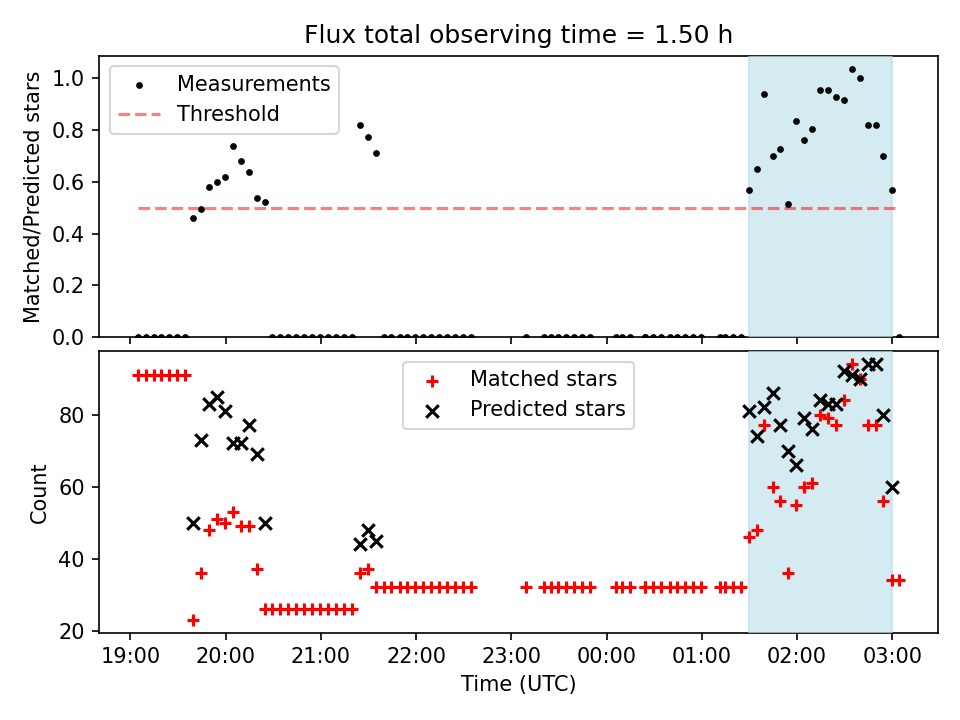 Flux total observing time = 1.50 h

Measurements
Threshold

Matched/Predicted stars

1.0
0.8
0.6
0.4
0.2
0.0

Matched stars
Predicted stars

Count

80
60
40
20

19:00
20:00
21:00
22:00
23:00
00:00
01:00
02:00
03:00

Time (UTC)